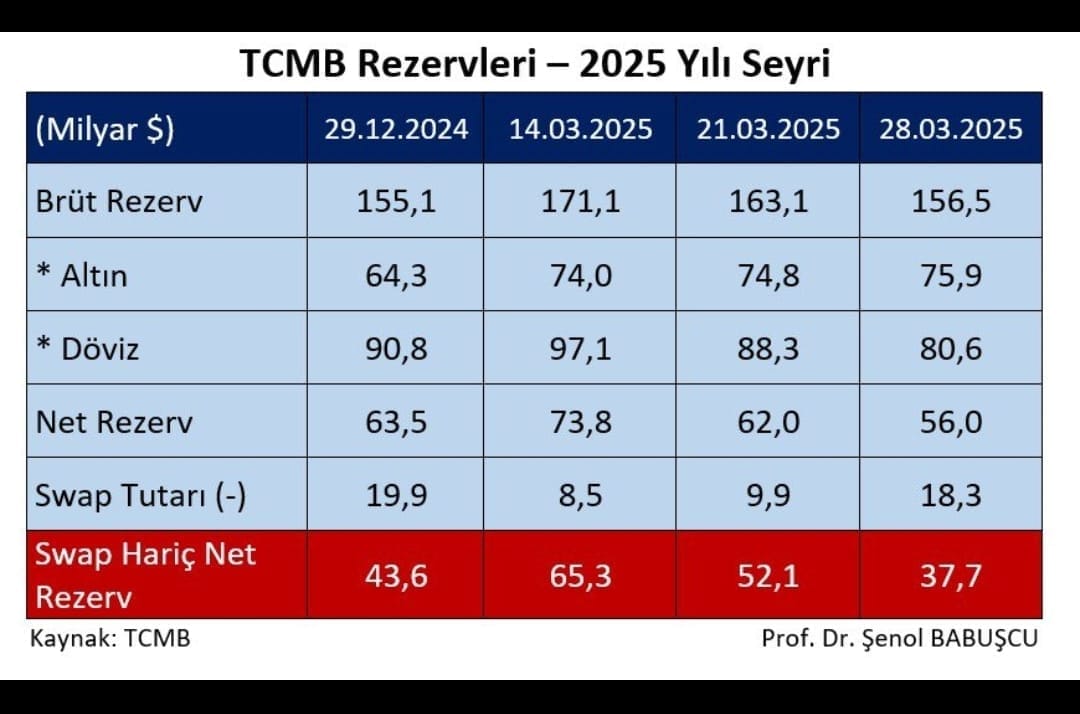 TCMB Rezervleri – 2025 Yılı Seyri

| (Milyar $) | 29.12.2024 | 14.03.2025 | 21.03.2025 | 28.03.2025 |
|---|---|---|---|---|
| Brüt Rezerv | 155,1 | 171,1 | 163,1 | 156,5 |
| * Altın | 64,3 | 74,0 | 74,8 | 75,9 |
| * Döviz | 90,8 | 97,1 | 88,3 | 80,6 |
| Net Rezerv | 63,5 | 73,8 | 62,0 | 56,0 |
| Swap Tutarı (-) | 19,9 | 8,5 | 9,9 | 18,3 |
| Swap Hariç Net Rezerv | 43,6 | 65,3 | 52,1 | 37,7 |

Kaynak: TCMB

Prof. Dr. Şenol BABUŞCU